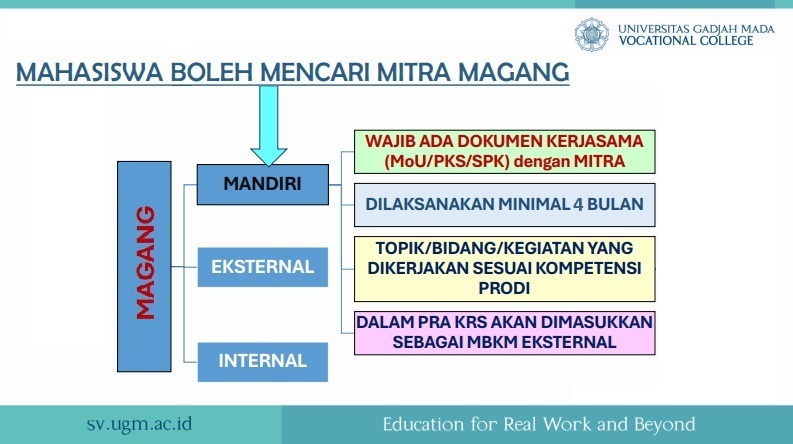 UNIVERSITAS GADJAH MADA
VOCATIONAL COLLEGE

MAHASISWA BOLEH MENCARI MITRA MAGANG

MAGANG

MANDIRI

EKSTERNAL

INTERNAL

WAJIB ADA DOKUMEN KERJASAMA (MoU/PKS/SPK) dengan MITRA

DILAKSANAKAN MINIMAL 4 BULAN

TOPIK/BIDANG/KEGIATAN YANG DIKERJAKAN SESUAI KOMPETENSI PRODI

DALAM PRA KRS AKAN DIMASUKKAN SEBAGAI MBKM EKSTERNAL

sv.ugm.ac.id

Education for Real Work and Beyond